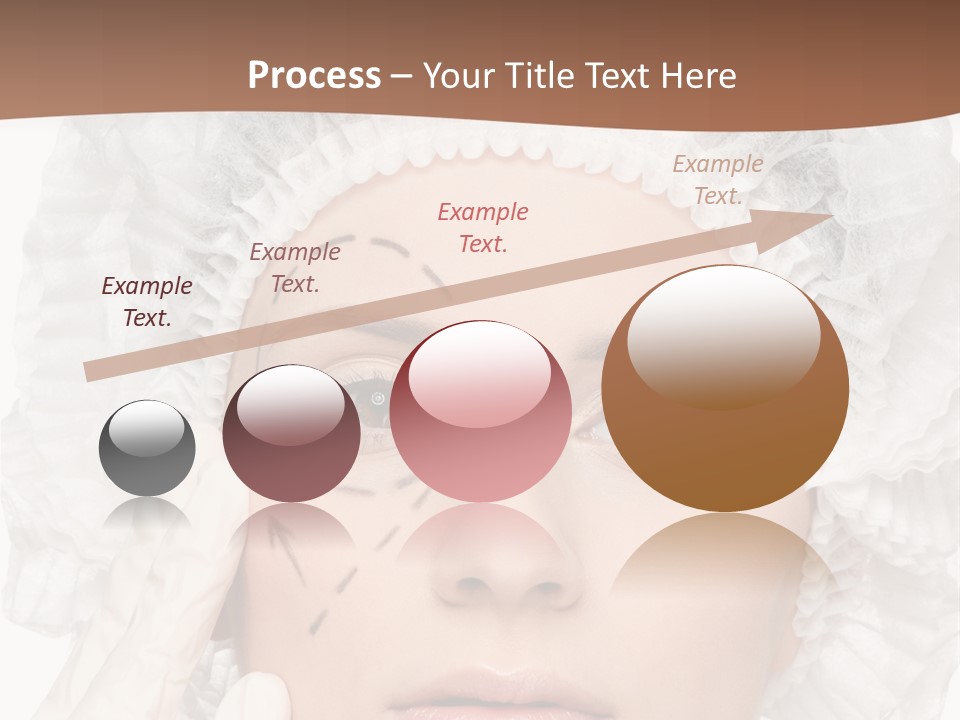 Process – Your Title Text Here

Example Text.

Example Text.

Example Text.

Example Text.